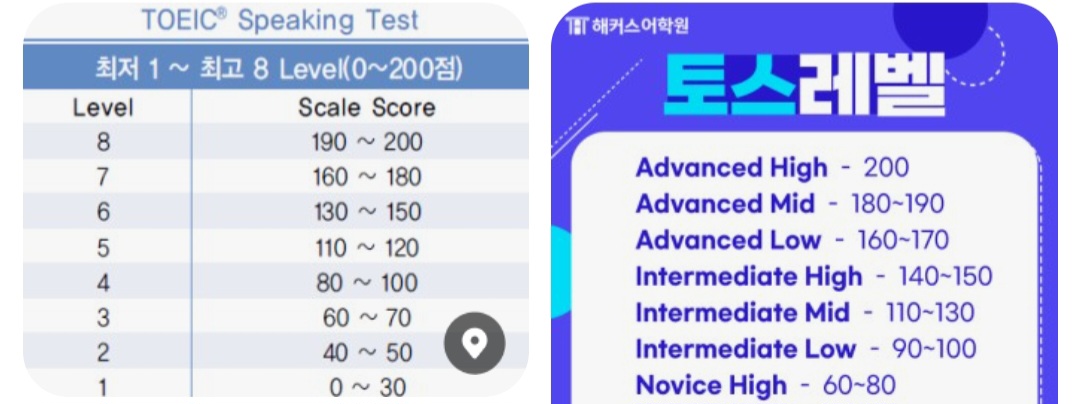 TOEIC® Speaking Test

최저 1 ~ 최고 8 Level(0~200점)

| Level | Scale Score |
|---|---|
| 8 | 190 ~ 200 |
| 7 | 160 ~ 180 |
| 6 | 130 ~ 150 |
| 5 | 110 ~ 120 |
| 4 | 80 ~ 100 |
| 3 | 60 ~ 70 |
| 2 | 40 ~ 50 |
| 1 | 0 ~ 30 |

해커스어학원

토스레벨

Advanced High - 200
Advanced Mid - 180~190
Advanced Low - 160~170
Intermediate High - 140~150
Intermediate Mid - 110~130
Intermediate Low - 90~100
Novice High - 60~80